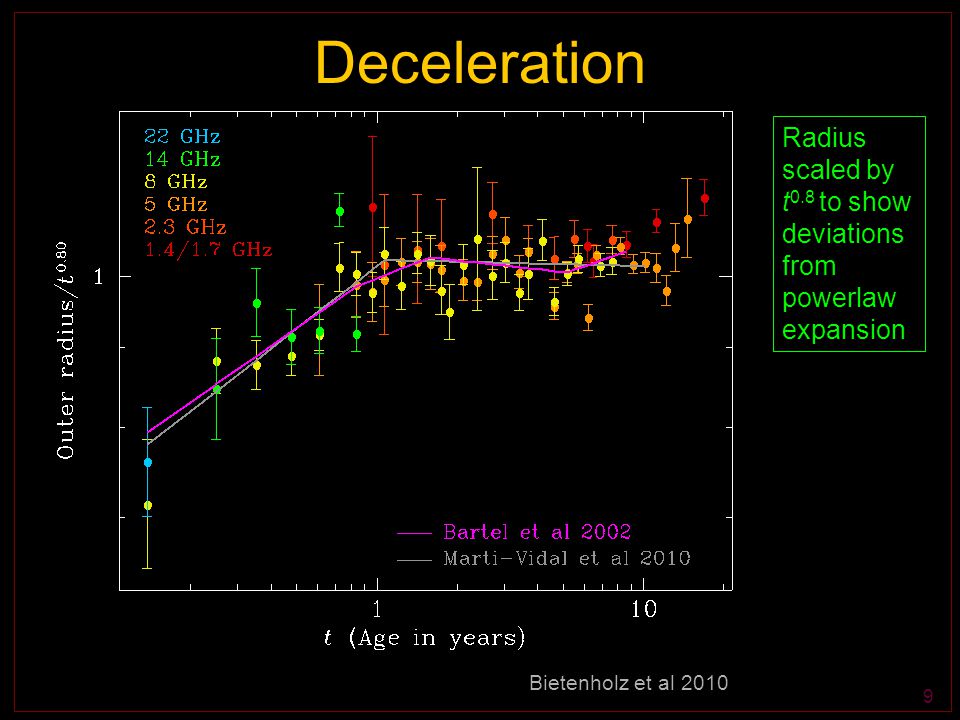 Deceleration

22 GHz
14 GHz
8 GHz
5 GHz
2.3 GHz
1.4/1.7 GHz

Outer radius/$t^{0.80}$

1

Bartel et al 2002
Marti-Vidal et al 2010

1
10
$t$ (Age in years)

Radius scaled by $t^{0.8}$ to show deviations from powerlaw expansion

Bietenholz et al 2010

9